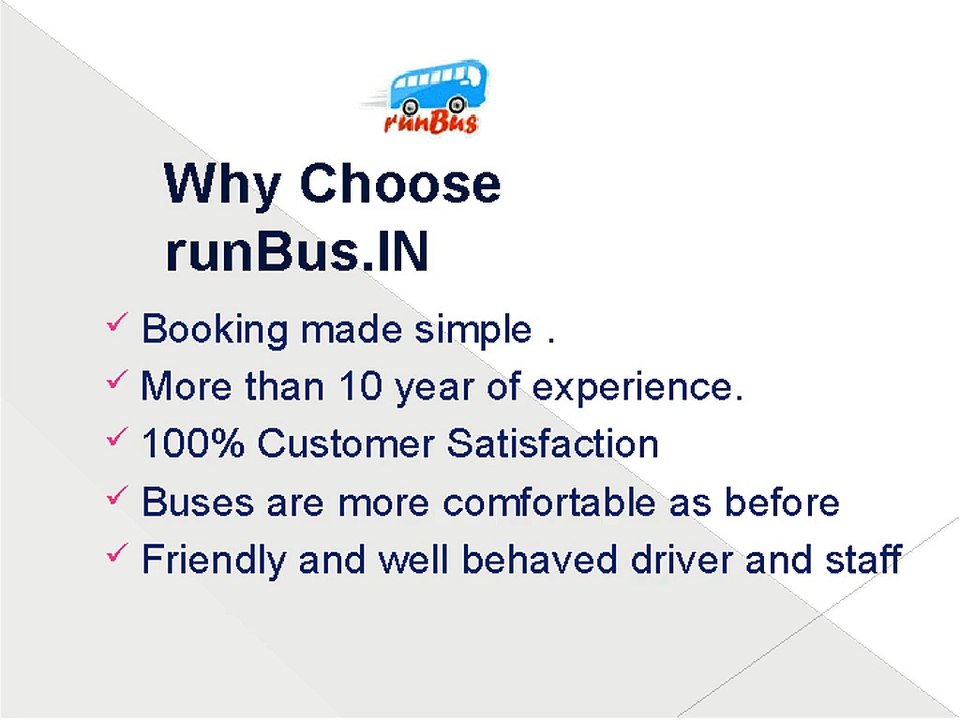 runBus

Why Choose runBus.IN

✓ Booking made simple .
✓ More than 10 year of experience.
✓ 100% Customer Satisfaction
✓ Buses are more comfortable as before
✓ Friendly and well behaved driver and staff